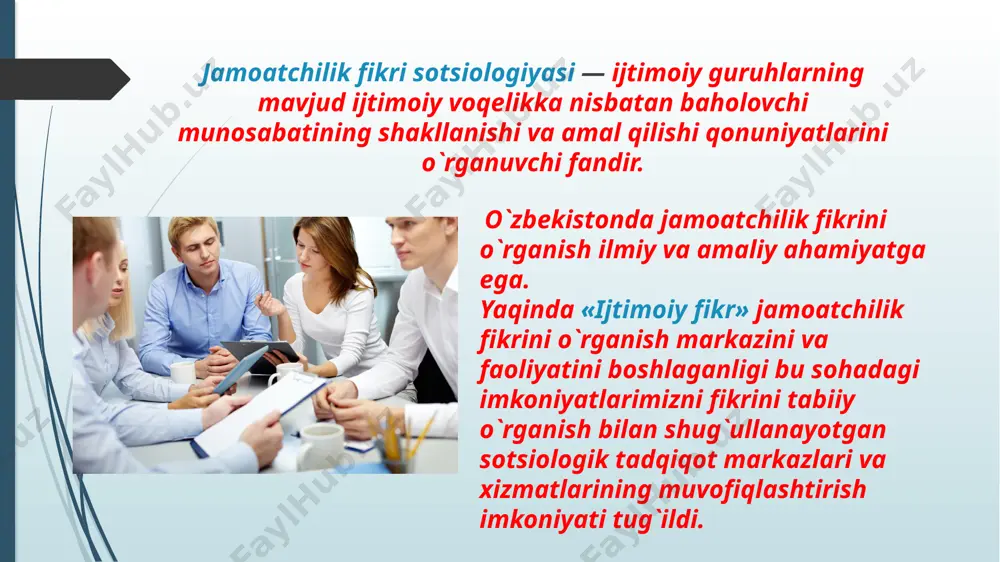 Jamoatchilik fikri sotsiologiyasi — ijtimoiy guruhlarning mavjud ijtimoiy voqelikka nisbatan baholovchi munosabatining shakllanishi va amal qilishi qonuniyatlarini o`rganuvchi fandir.

O`zbekistonda jamoatchilik fikrini o`rganish ilmiy va amaliy ahamiyatga ega.
Yaqinda «Ijtimoiy fikr» jamoatchilik fikrini o`rganish markazini va faoliyatini boshlaganligi bu sohadagi imkoniyatlarimizni fikrini tabiiy o`rganish bilan shug`ullanayotgan sotsiologik tadqiqot markazlari va xizmatlarining muvofiqlashtirish imkoniyati tug`ildi.

FaylHub.uz